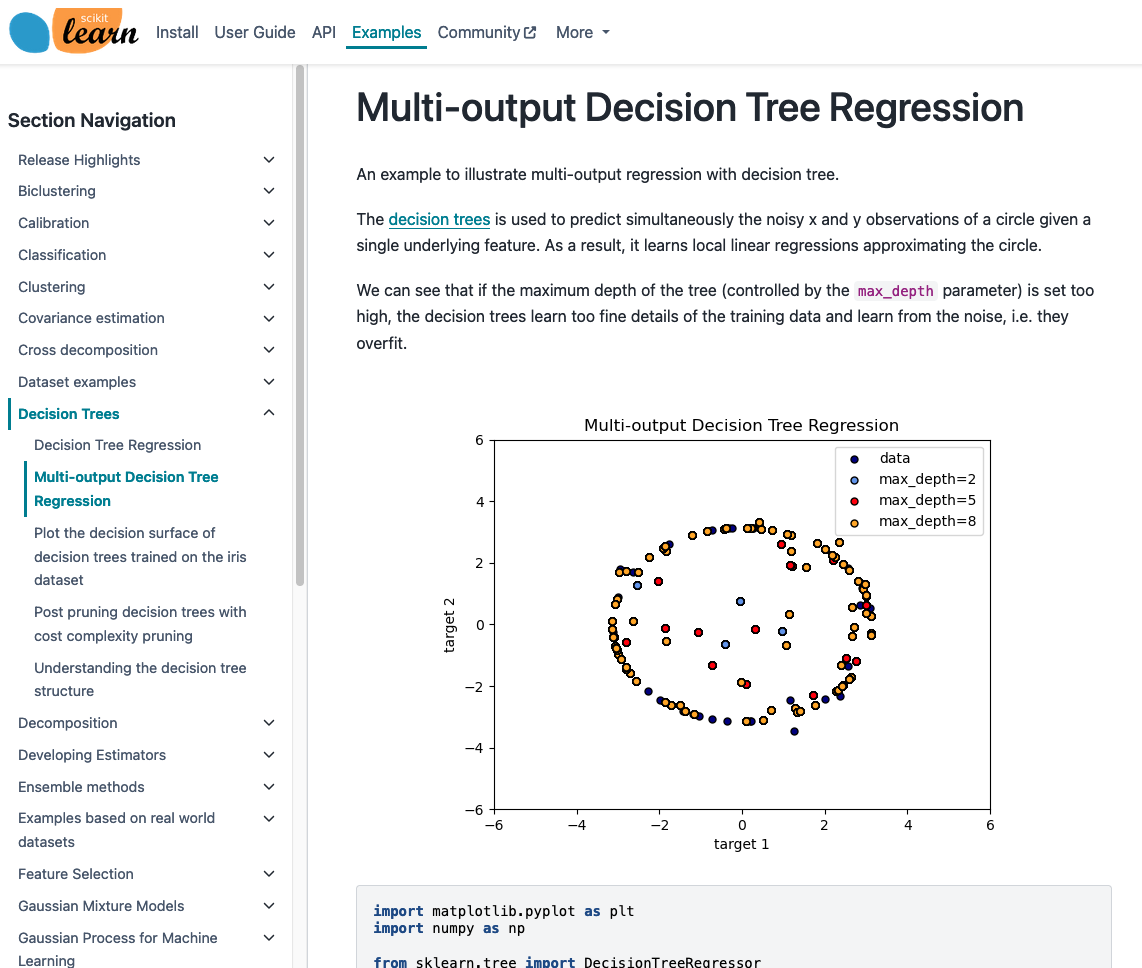 scikit learn Install User Guide API Examples Community More

Section Navigation

Release Highlights
Biclustering
Calibration
Classification
Clustering
Covariance estimation
Cross decomposition
Dataset examples
Decision Trees
Decision Tree Regression
Multi-output Decision Tree Regression
Plot the decision surface of decision trees trained on the iris dataset
Post pruning decision trees with cost complexity pruning
Understanding the decision tree structure
Decomposition
Developing Estimators
Ensemble methods
Examples based on real world datasets
Feature Selection
Gaussian Mixture Models
Gaussian Process for Machine Learning

Multi-output Decision Tree Regression

An example to illustrate multi-output regression with decision tree.

The decision trees is used to predict simultaneously the noisy x and y observations of a circle given a single underlying feature. As a result, it learns local linear regressions approximating the circle.

We can see that if the maximum depth of the tree (controlled by the max_depth parameter) is set too high, the decision trees learn too fine details of the training data and learn from the noise, i.e. they overfit.

Multi-output Decision Tree Regression
data
max_depth=2
max_depth=5
max_depth=8
target 2
6
4
2
0
−2
−4
−6
−6 −4 −2 0 2 4 6
target 1

import matplotlib.pyplot as plt
import numpy as np

from sklearn.tree import DecisionTreeRegressor